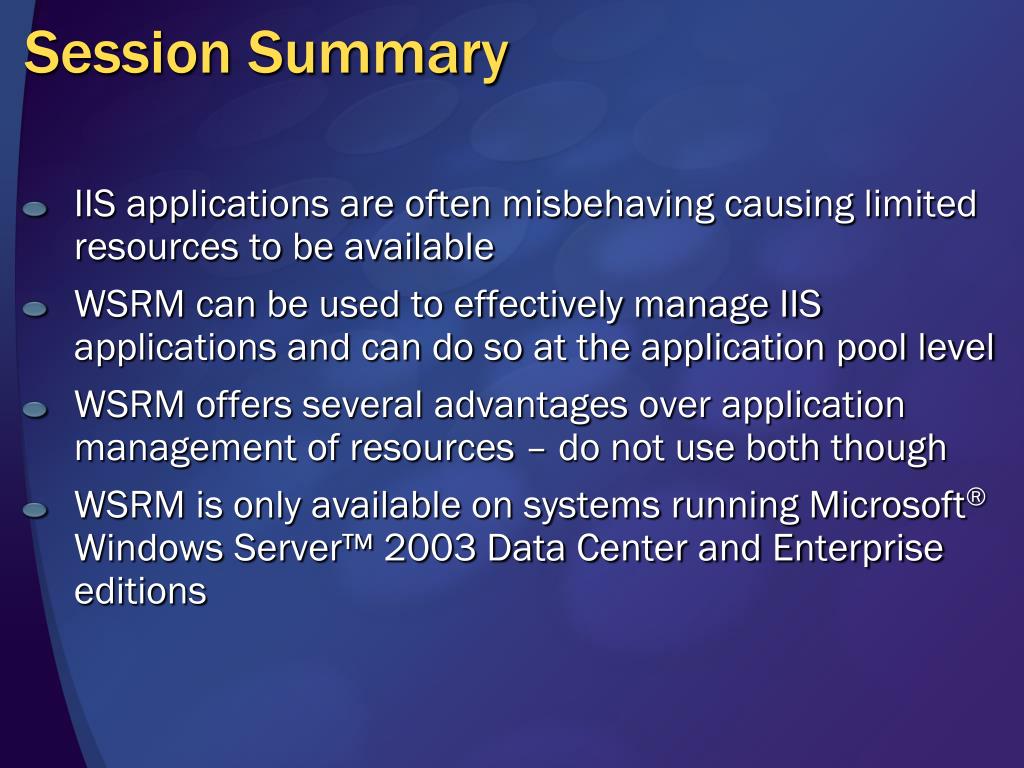 Session Summary

IIS applications are often misbehaving causing limited resources to be available

WSRM can be used to effectively manage IIS applications and can do so at the application pool level

WSRM offers several advantages over application management of resources – do not use both though

WSRM is only available on systems running Microsoft® Windows Server™ 2003 Data Center and Enterprise editions